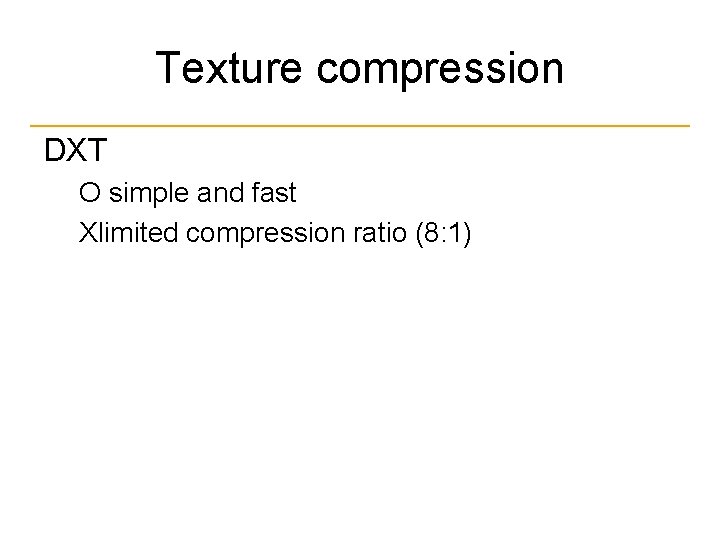 Texture compression

DXT

O simple and fast

Xlimited compression ratio (8:1)